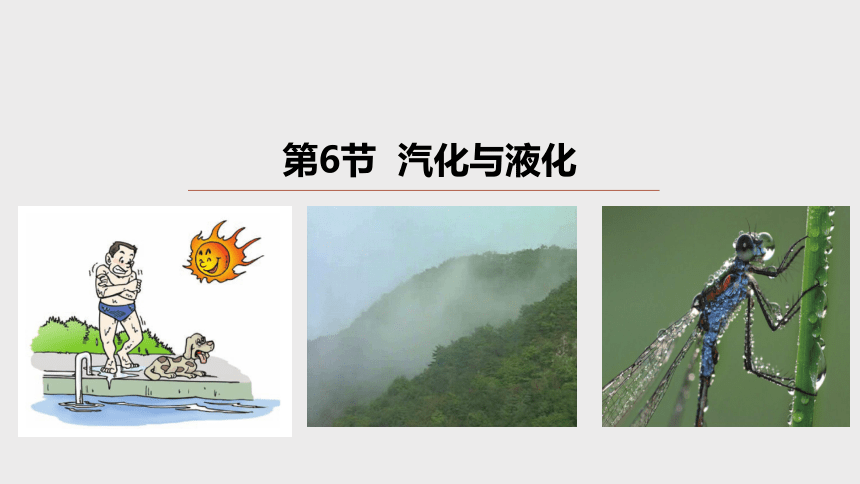 第6节 汽化与液化